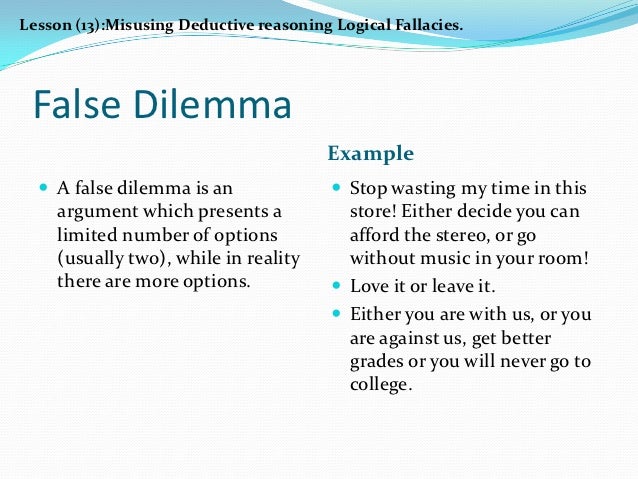 Lesson (13):Misusing Deductive reasoning Logical Fallacies.

False Dilemma

- A false dilemma is an argument which presents a limited number of options (usually two), while in reality there are more options.

Example

- Stop wasting my time in this store! Either decide you can afford the stereo, or go without music in your room!
- Love it or leave it.
- Either you are with us, or you are against us, get better grades or you will never go to college.